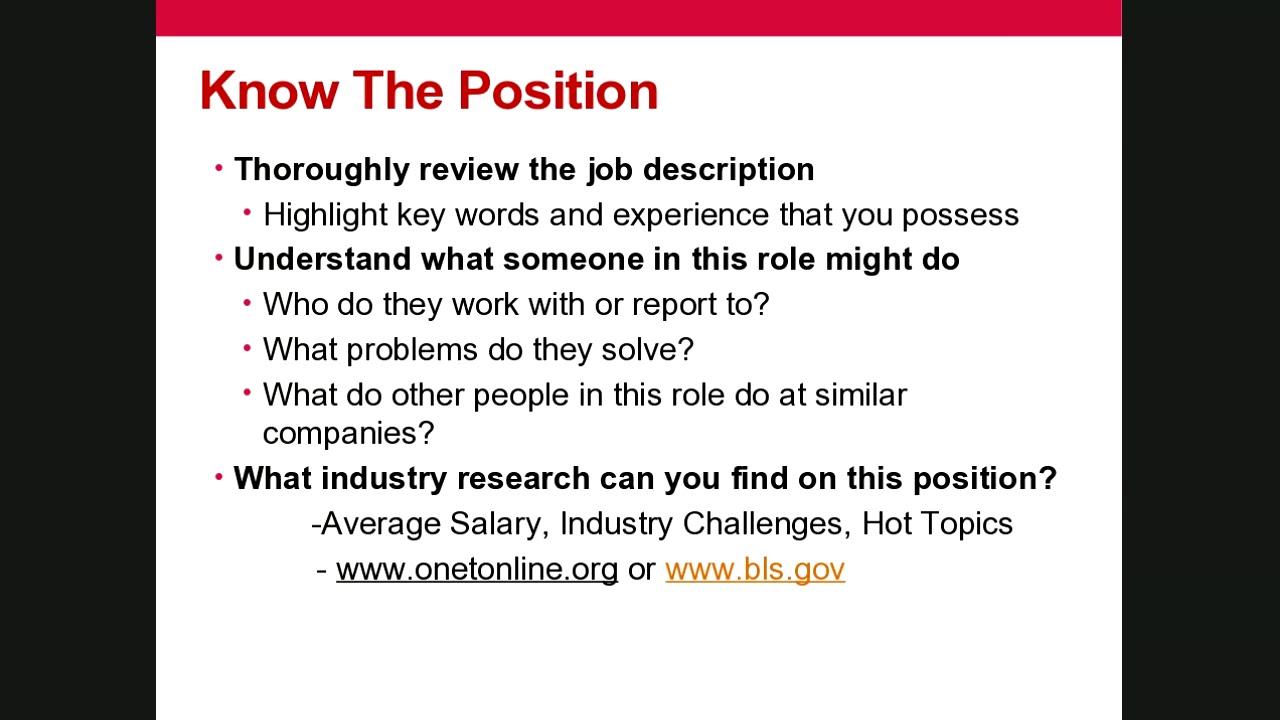 Know The Position

• Thoroughly review the job description
  • Highlight key words and experience that you possess
• Understand what someone in this role might do
  • Who do they work with or report to?
  • What problems do they solve?
  • What do other people in this role do at similar companies?
• What industry research can you find on this position?
  -Average Salary, Industry Challenges, Hot Topics
  - www.onetonline.org or www.bls.gov